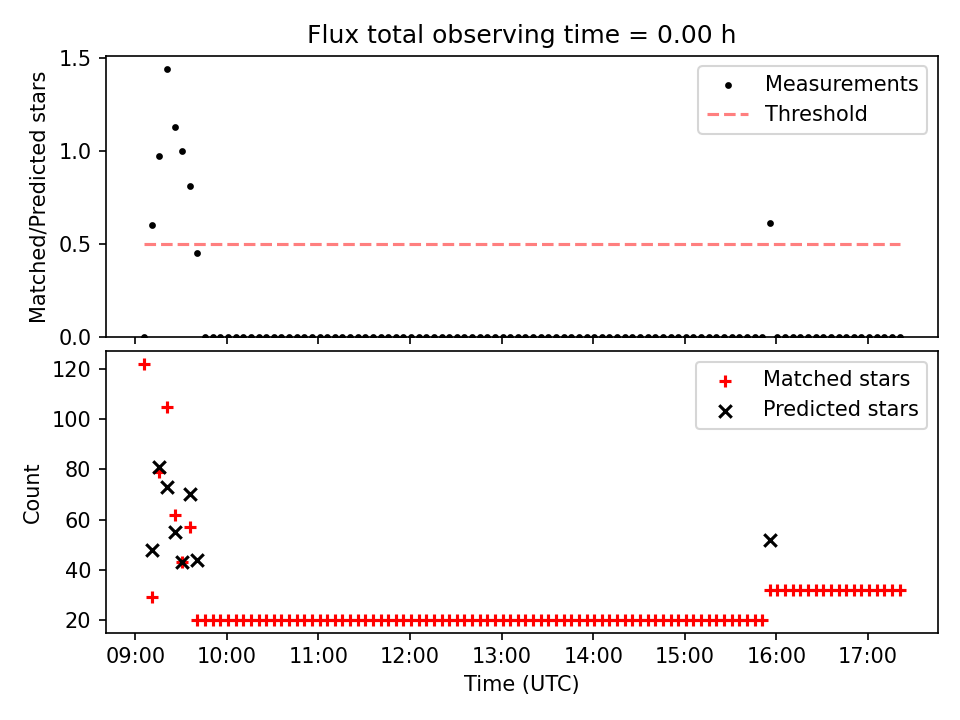 Flux total observing time = 0.00 h

Matched/Predicted stars
1.5
1.0
0.5
0.0

Measurements
Threshold

Count
120
100
80
60
40
20

Matched stars
Predicted stars

09:00
10:00
11:00
12:00
13:00
14:00
15:00
16:00
17:00
Time (UTC)